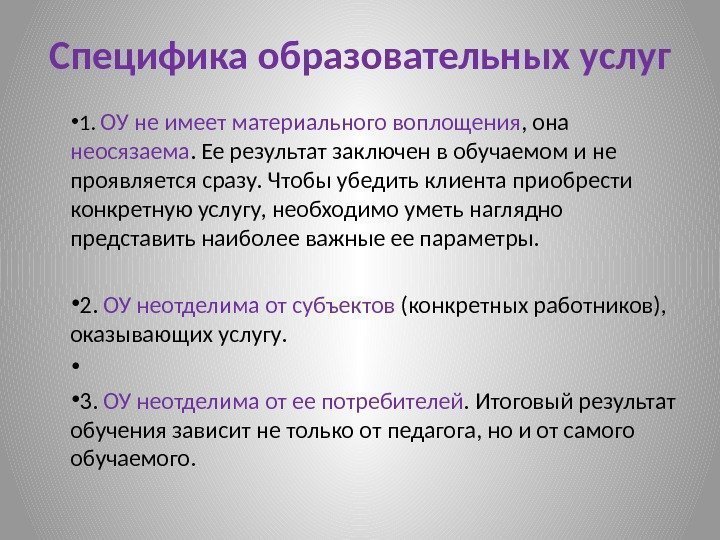 Специфика образовательных услуг

•1. ОУ не имеет материального воплощения, она неосязаема. Ее результат заключен в обучаемом и не проявляется сразу. Чтобы убедить клиента приобрести конкретную услугу, необходимо уметь наглядно представить наиболее важные ее параметры.

•2. ОУ неотделима от субъектов (конкретных работников), оказывающих услугу.

•

•3. ОУ неотделима от ее потребителей. Итоговый результат обучения зависит не только от педагога, но и от самого обучаемого.